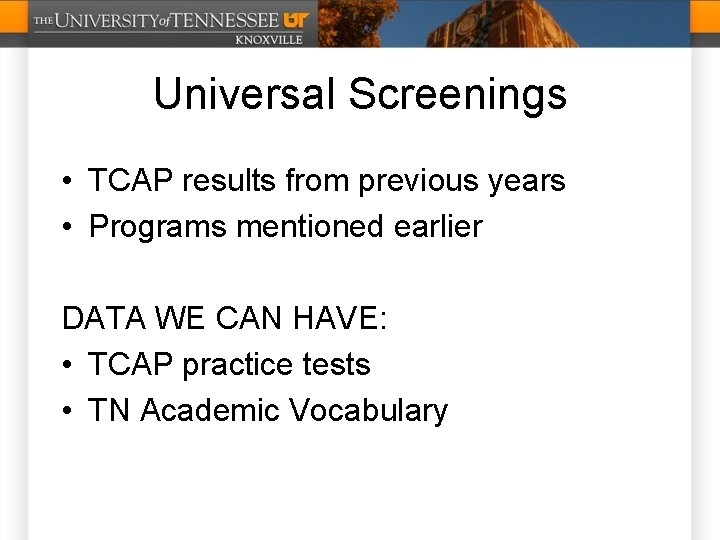 THE UNIVERSITY of TENNESSEE UT
KNOXVILLE

Universal Screenings

• TCAP results from previous years
• Programs mentioned earlier

DATA WE CAN HAVE:
• TCAP practice tests
• TN Academic Vocabulary